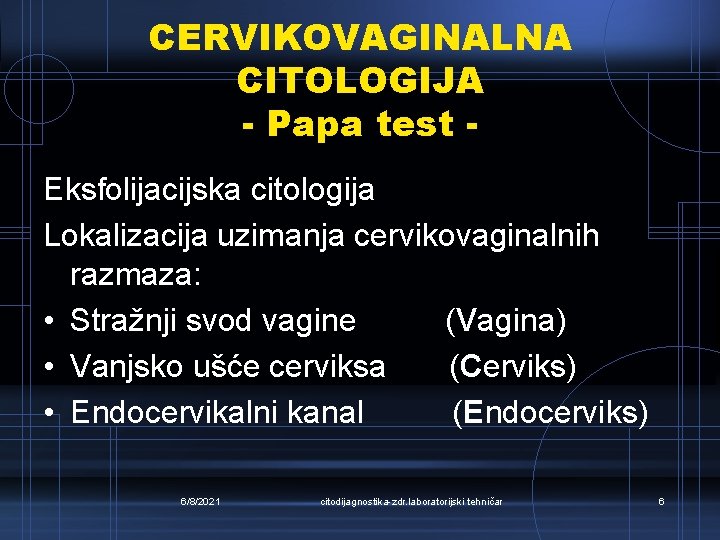 CERVIKOVAGINALNA CITOLOGIJA
- Papa test -

Eksfolijacijska citologija
Lokalizacija uzimanja cervikovaginalnih razmaza:
• Stražnji svod vagine (Vagina)
• Vanjsko ušće cerviksa (Cerviks)
• Endocervikalni kanal (Endocerviks)

6/8/2021 citodijagnostika-zdr.laboratorijski tehničar 6